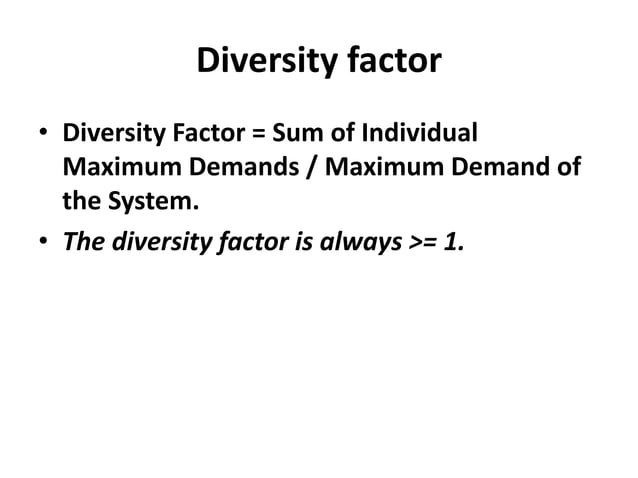 Diversity factor

• Diversity Factor = Sum of Individual Maximum Demands / Maximum Demand of the System.
• The diversity factor is always >= 1.